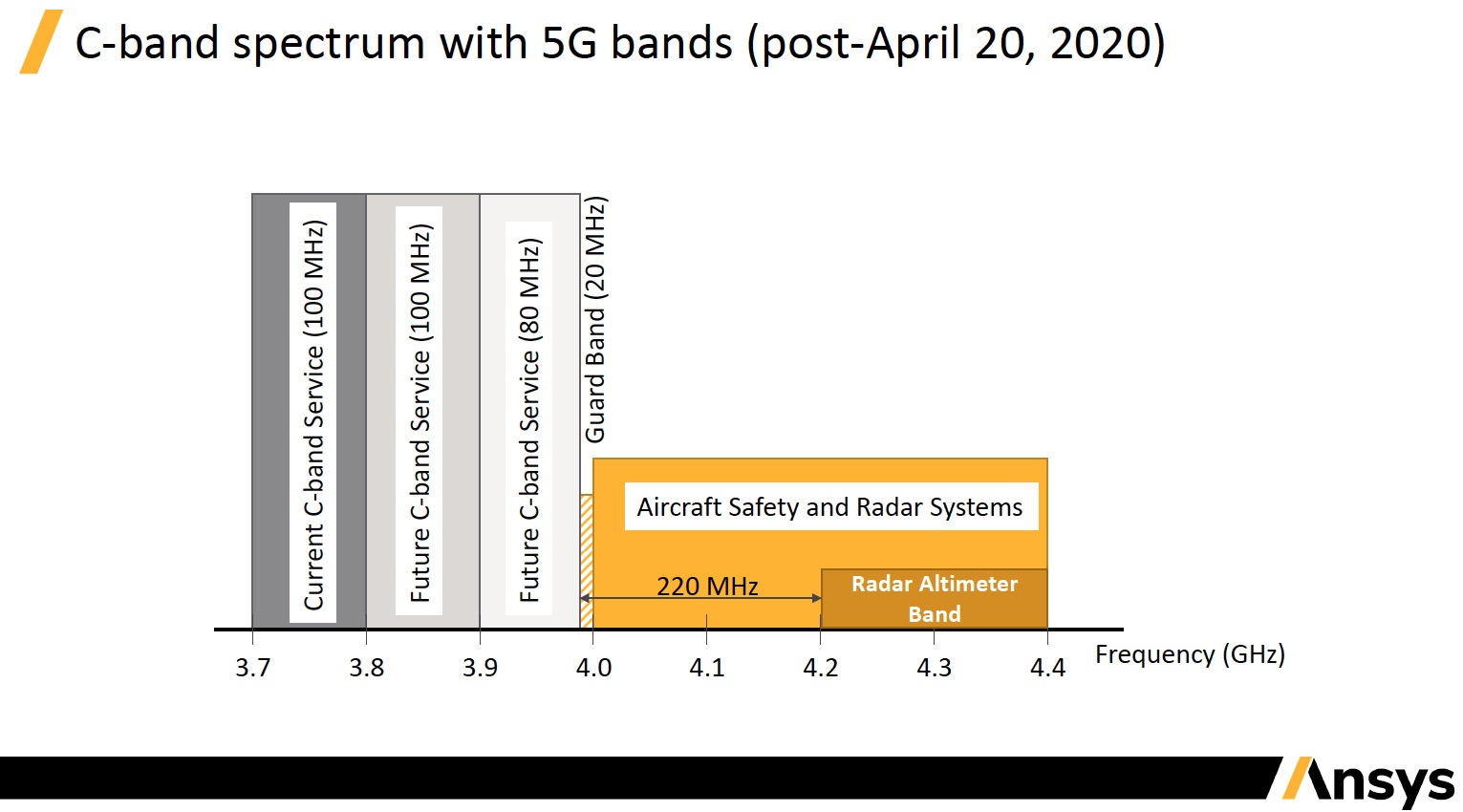 C-band spectrum with 5G bands (post-April 20, 2020)

Current C-band Service (100 MHz)

Future C-band Service (100 MHz)

Future C-band Service (80 MHz)

Guard Band (20 MHz)

Aircraft Safety and Radar Systems

220 MHz

Radar Altimeter Band

3.7 3.8 3.9 4.0 4.1 4.2 4.3 4.4

Frequency (GHz)

Ansys